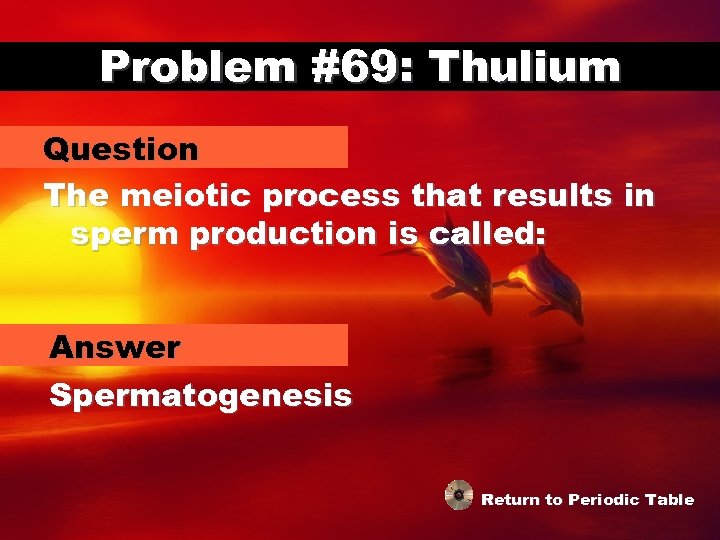 Problem #69: Thulium

Question

The meiotic process that results in sperm production is called:

Answer

Spermatogenesis

Return to Periodic Table